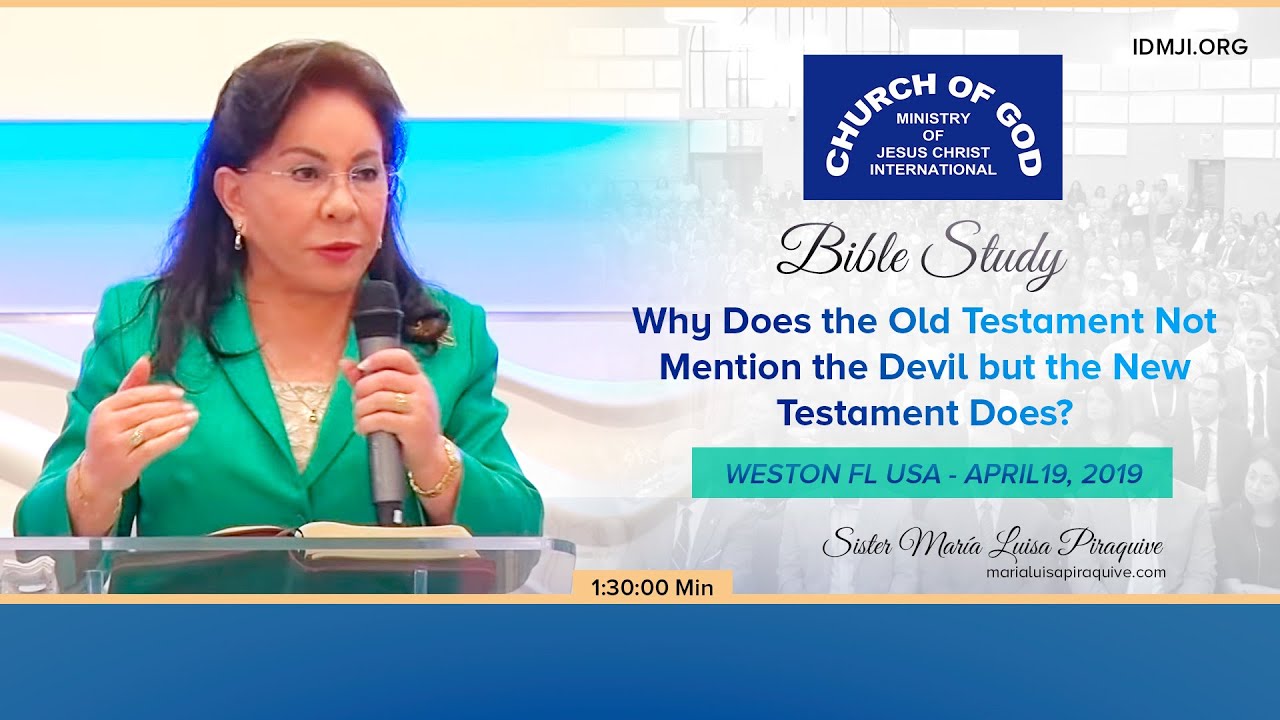 IDMJI.ORG

CHURCH OF GOD
MINISTRY OF JESUS CHRIST INTERNATIONAL

Bible Study

Why Does the Old Testament Not Mention the Devil but the New Testament Does?

WESTON FL USA - APRIL19, 2019

Sister María Luisa Piraquive
marialuisapiraquive.com

1:30:00 Min